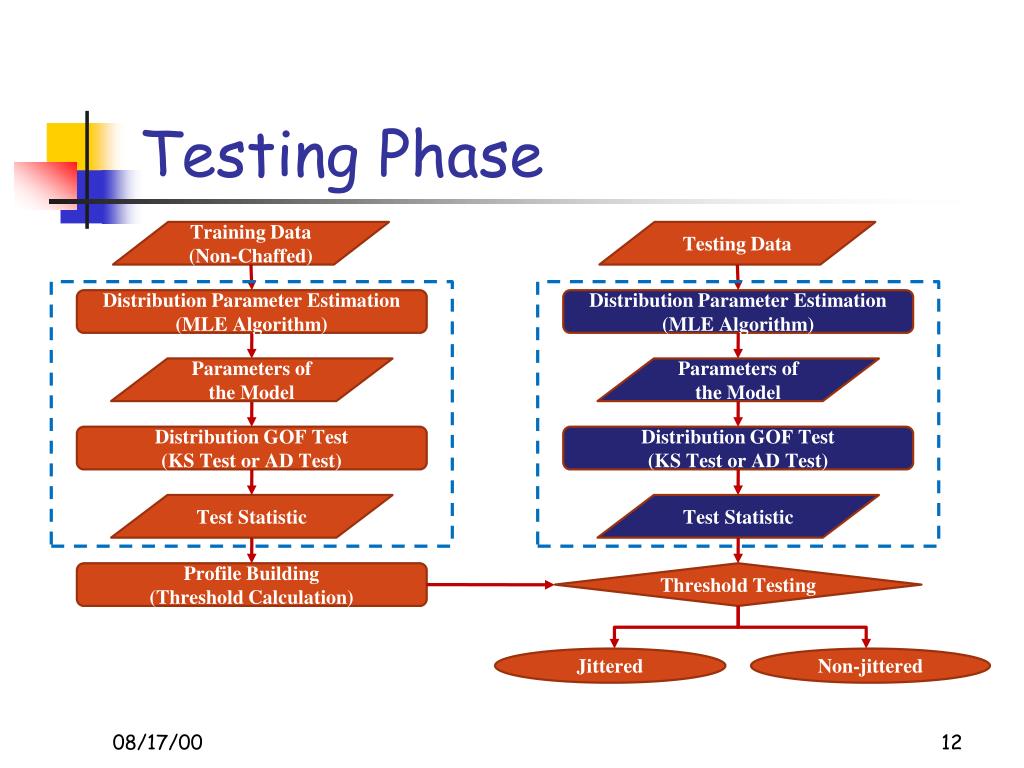 Testing Phase

Training Data
(Non-Chaffed)

Distribution Parameter Estimation
(MLE Algorithm)

Parameters of
the Model

Distribution GOF Test
(KS Test or AD Test)

Test Statistic

Profile Building
(Threshold Calculation)

Testing Data

Distribution Parameter Estimation
(MLE Algorithm)

Parameters of
the Model

Distribution GOF Test
(KS Test or AD Test)

Test Statistic

Threshold Testing

Jittered

Non-jittered

08/17/00

12